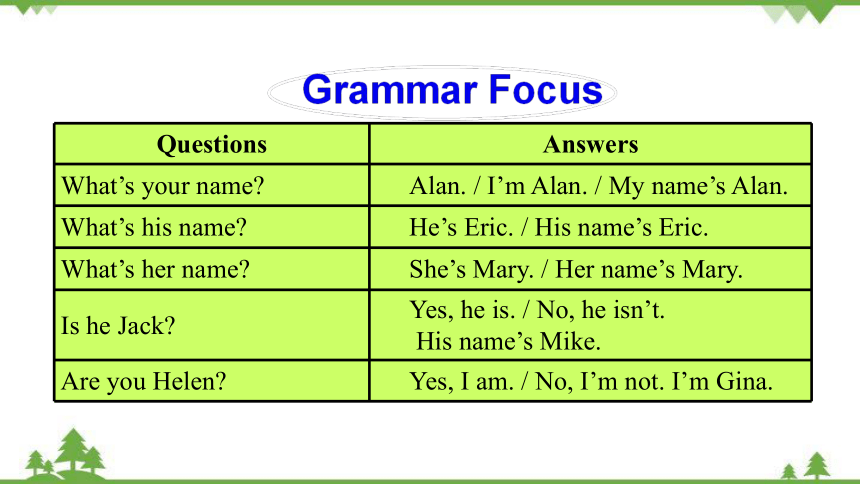 Grammar Focus

| Questions | Answers |
|---|---|
| What’s your name? | Alan. / I’m Alan. / My name’s Alan. |
| What’s his name? | He’s Eric. / His name’s Eric. |
| What’s her name? | She’s Mary. / Her name’s Mary. |
| Is he Jack? | Yes, he is. / No, he isn’t. His name’s Mike. |
| Are you Helen? | Yes, I am. / No, I’m not. I’m Gina. |